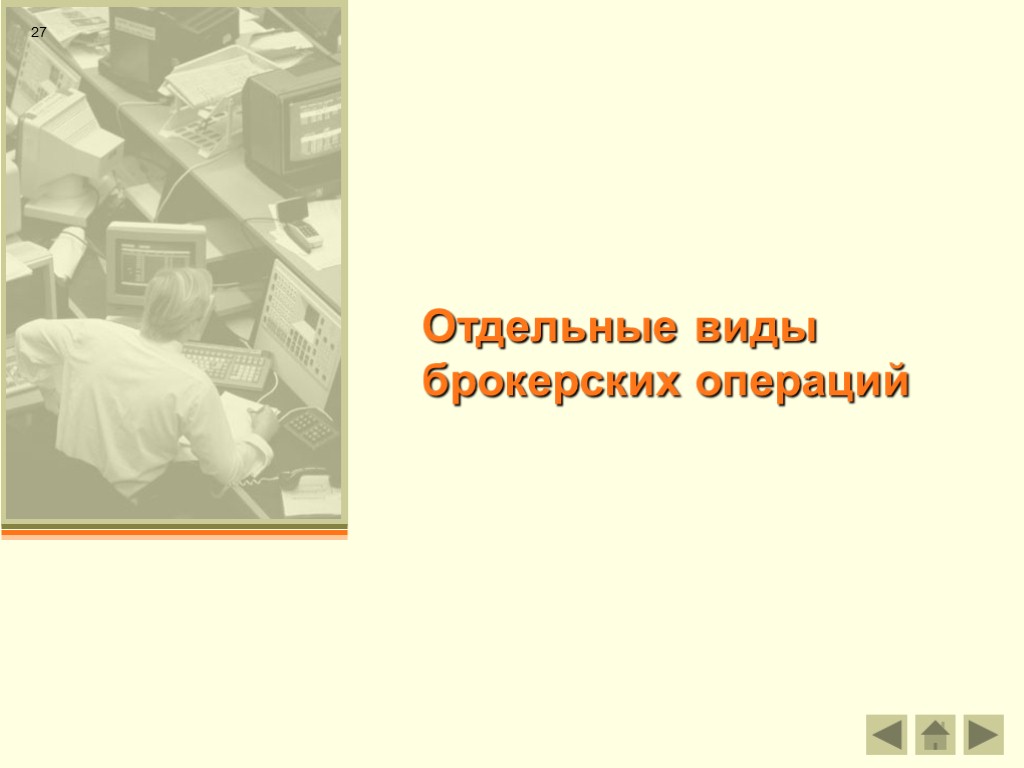 27

Отдельные виды брокерских операций